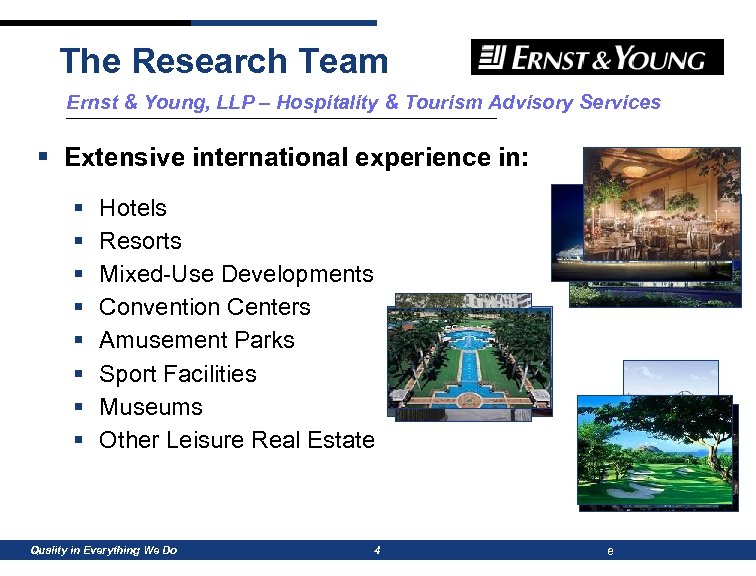 The Research Team

ERNST & YOUNG

Ernst & Young, LLP – Hospitality & Tourism Advisory Services

▪ Extensive international experience in:

▪ Hotels
▪ Resorts
▪ Mixed-Use Developments
▪ Convention Centers
▪ Amusement Parks
▪ Sport Facilities
▪ Museums
▪ Other Leisure Real Estate

Quality in Everything We Do
4
e